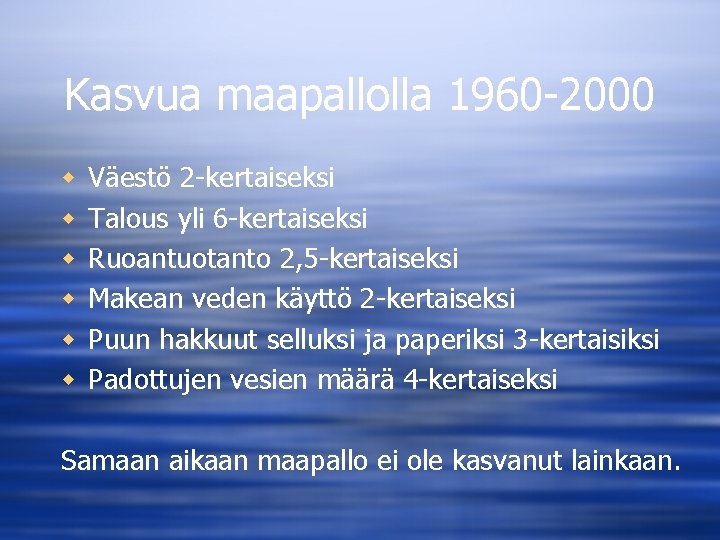 Kasvua maapallolla 1960-2000

- Väestö 2-kertaiseksi
- Talous yli 6-kertaiseksi
- Ruoantuotanto 2,5-kertaiseksi
- Makean veden käyttö 2-kertaiseksi
- Puun hakkuut selluksi ja paperiksi 3-kertaisiksi
- Padottujen vesien määrä 4-kertaiseksi

Samaan aikaan maapallo ei ole kasvanut lainkaan.